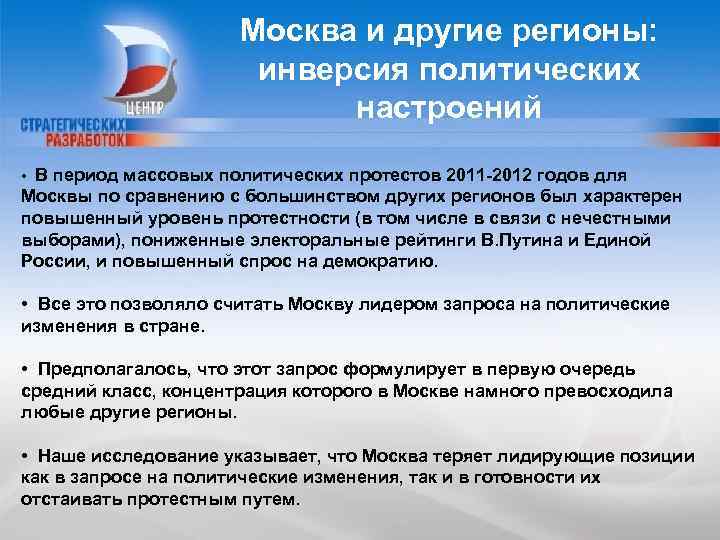 ЦЕНТР
СТРАТЕГИЧЕСКИХ
РАЗРАБОТОК

Москва и другие регионы: инверсия политических настроений

• В период массовых политических протестов 2011-2012 годов для Москвы по сравнению с большинством других регионов был характерен повышенный уровень протестности (в том числе в связи с нечестными выборами), пониженные электоральные рейтинги В.Путина и Единой России, и повышенный спрос на демократию.

• Все это позволяло считать Москву лидером запроса на политические изменения в стране.

• Предполагалось, что этот запрос формулирует в первую очередь средний класс, концентрация которого в Москве намного превосходила любые другие регионы.

• Наше исследование указывает, что Москва теряет лидирующие позиции как в запросе на политические изменения, так и в готовности их отстаивать протестным путем.